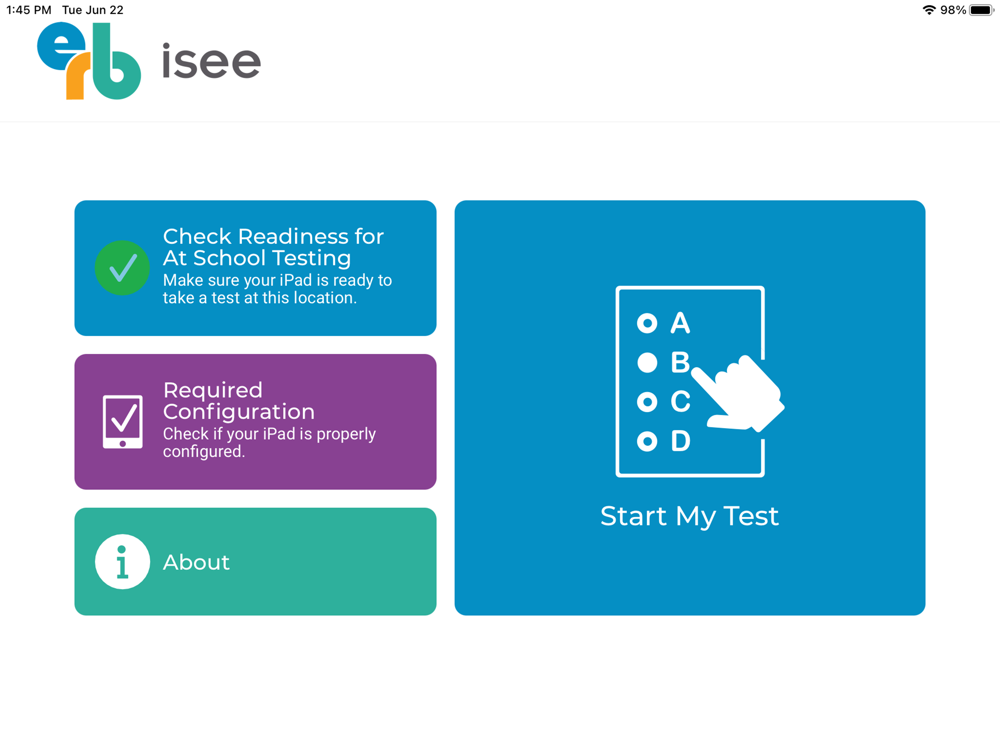 1:45 PM Tue Jun 22

98%

erb isee

Check Readiness for At School Testing
Make sure your iPad is ready to take a test at this location.

Required Configuration
Check if your iPad is properly configured.

About

A
B
C
D

Start My Test